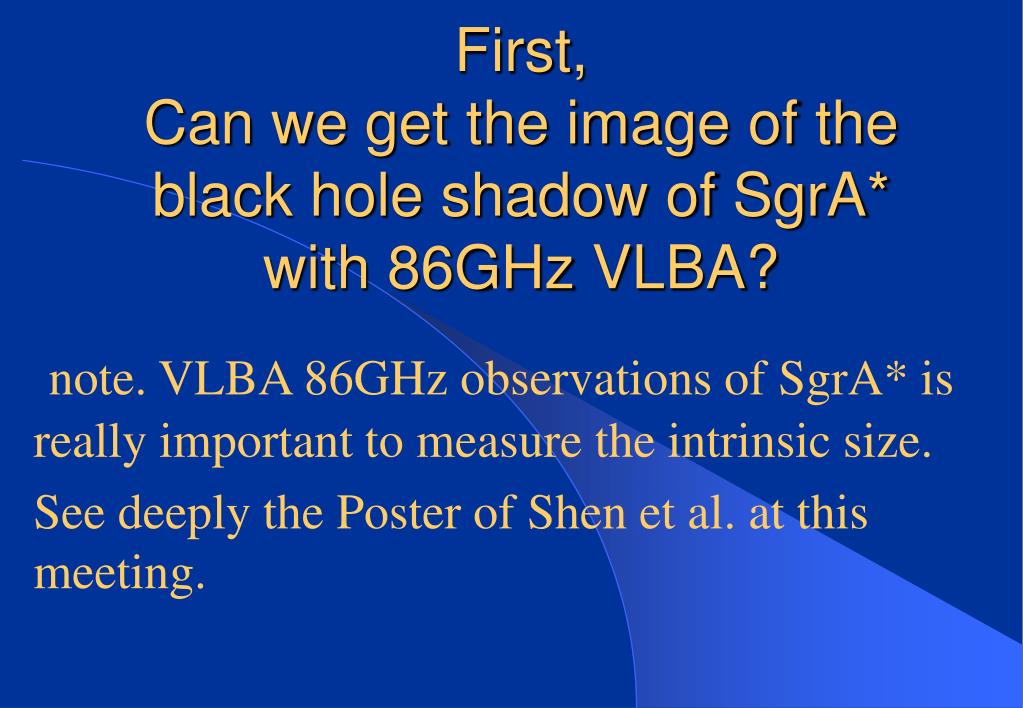 First,
Can we get the image of the black hole shadow of SgrA* with 86GHz VLBA?

note. VLBA 86GHz observations of SgrA* is really important to measure the intrinsic size.

See deeply the Poster of Shen et al. at this meeting.